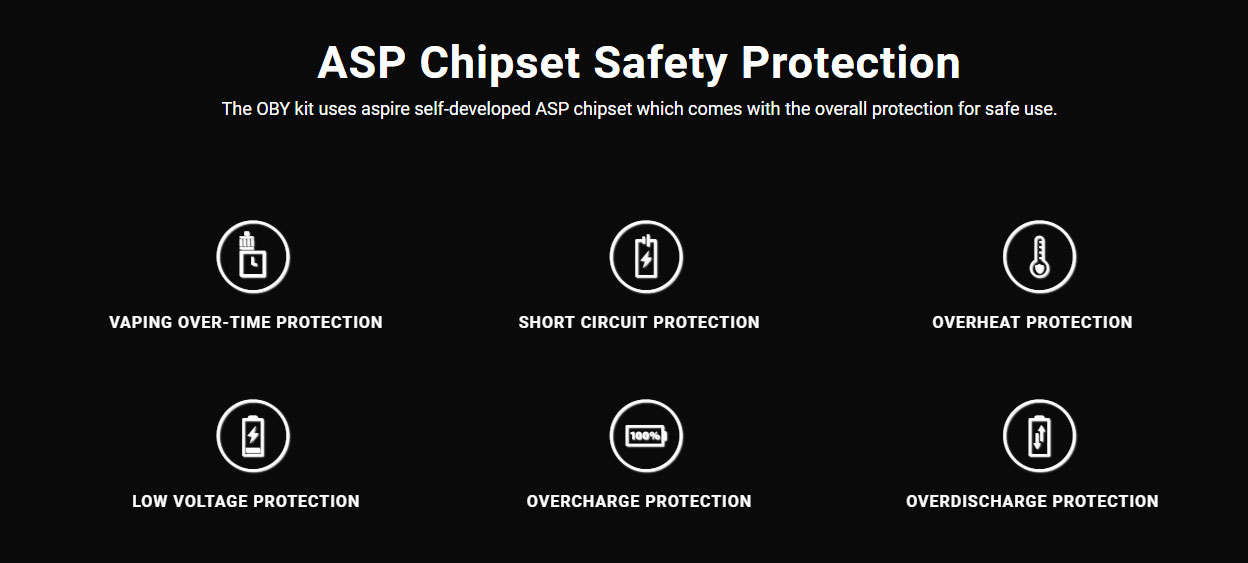 ASP Chipset Safety Protection

The OBY kit uses aspire self-developed ASP chipset which comes with the overall protection for safe use.

VAPING OVER-TIME PROTECTION

SHORT CIRCUIT PROTECTION

OVERHEAT PROTECTION

LOW VOLTAGE PROTECTION

100%

OVERCHARGE PROTECTION

OVERDISCHARGE PROTECTION